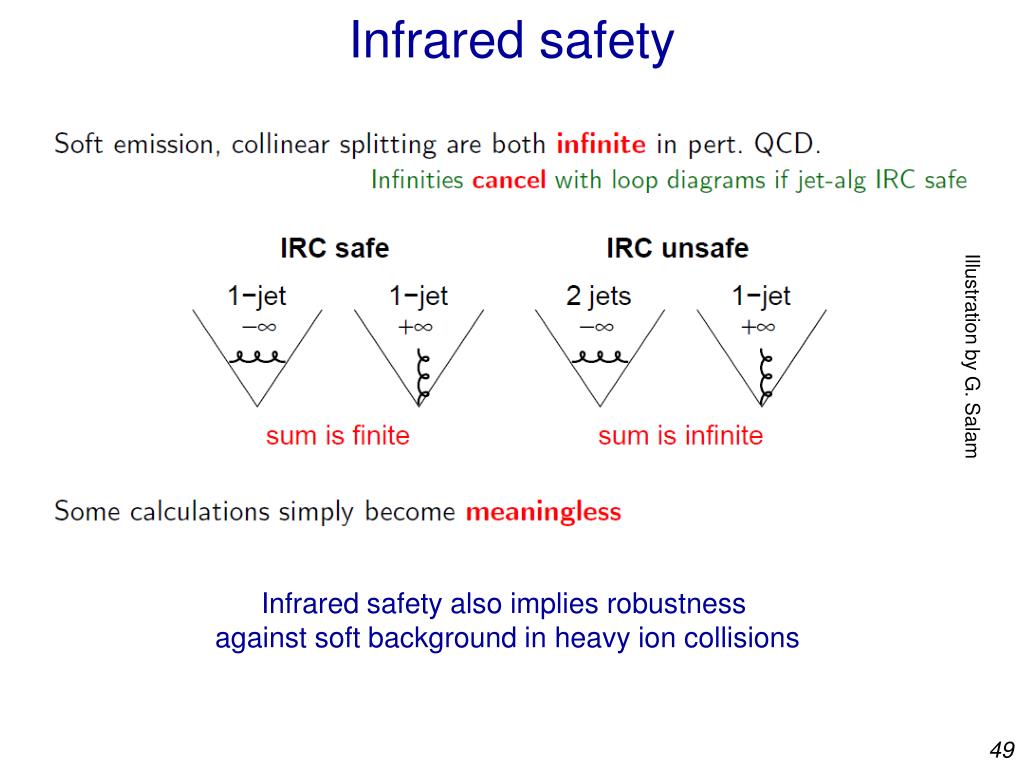 Infrared safety

Soft emission, collinear splitting are both infinite in pert. QCD.

Infinities cancel with loop diagrams if jet-alg IRC safe

IRC safe

1−jet
$-\infty$

1−jet
$+\infty$

sum is finite

IRC unsafe

2 jets
$-\infty$

1−jet
$+\infty$

sum is infinite

Illustration by G. Salam

Some calculations simply become meaningless

Infrared safety also implies robustness against soft background in heavy ion collisions

49